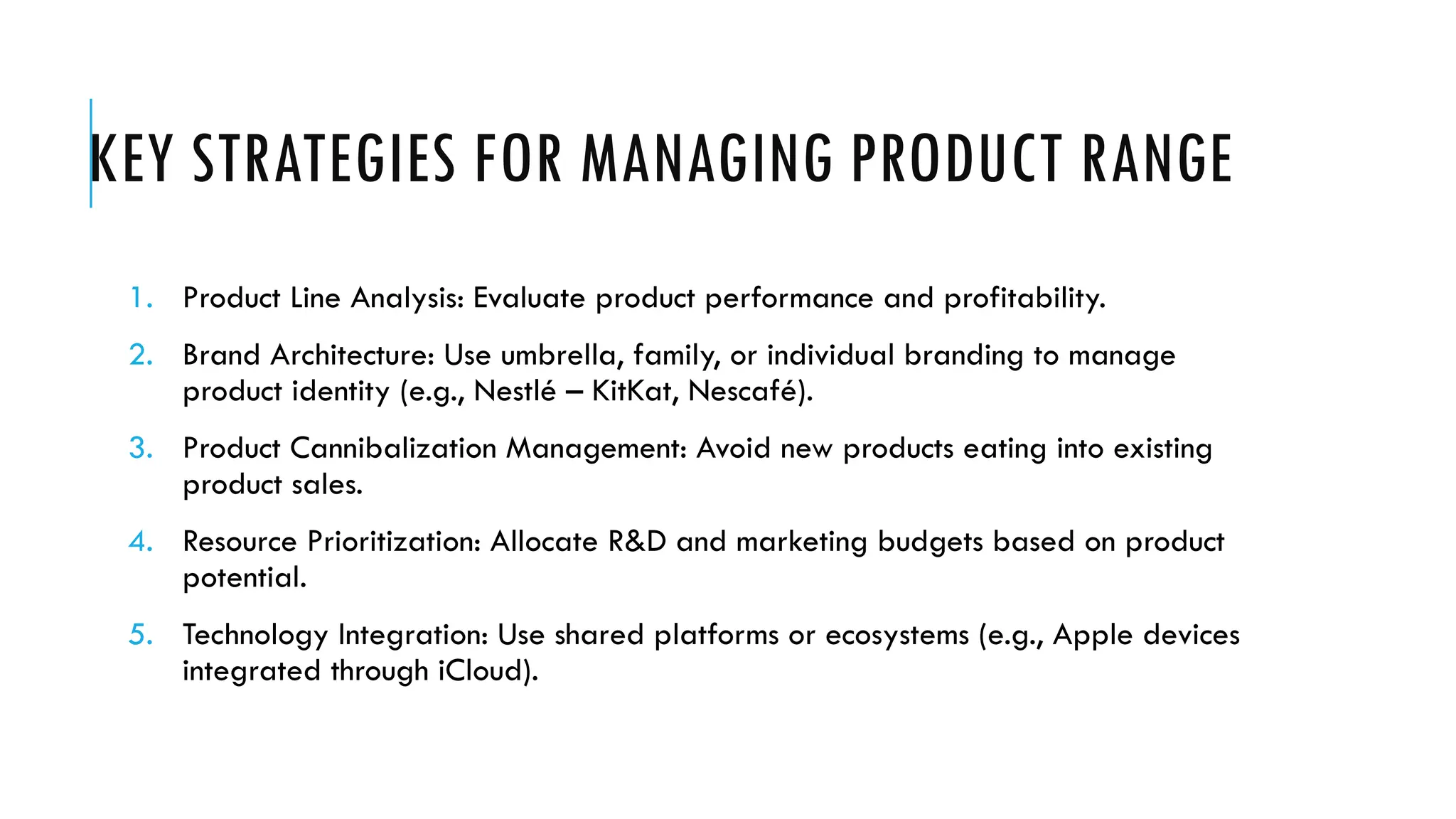 KEY STRATEGIES FOR MANAGING PRODUCT RANGE

1. Product Line Analysis: Evaluate product performance and profitability.

2. Brand Architecture: Use umbrella, family, or individual branding to manage product identity (e.g., Nestlé – KitKat, Nescafé).

3. Product Cannibalization Management: Avoid new products eating into existing product sales.

4. Resource Prioritization: Allocate R&D and marketing budgets based on product potential.

5. Technology Integration: Use shared platforms or ecosystems (e.g., Apple devices integrated through iCloud).